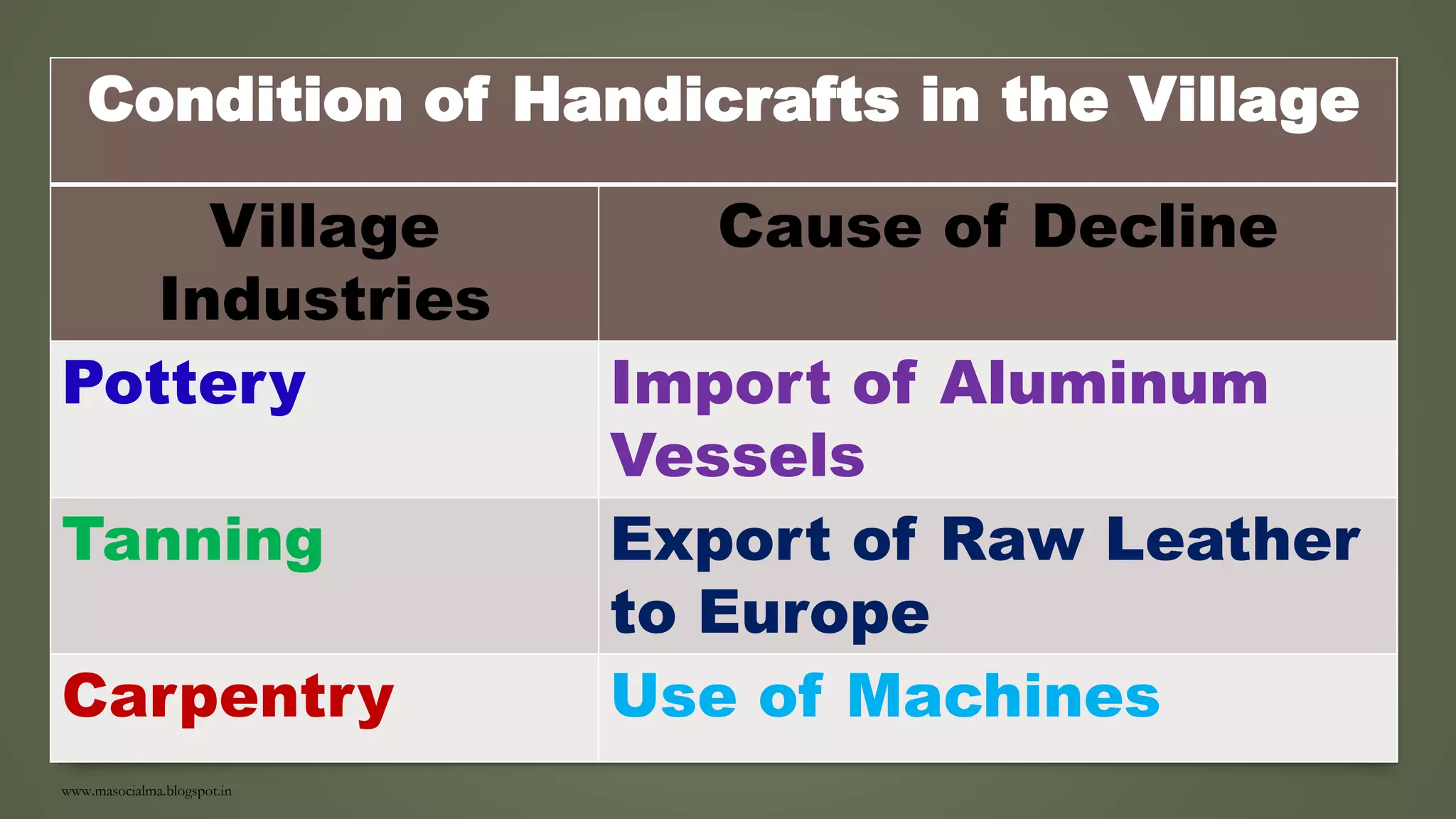 Condition of Handicrafts in the Village

| Village Industries | Cause of Decline |
|---|---|
| Pottery | Import of Aluminum Vessels |
| Tanning | Export of Raw Leather to Europe |
| Carpentry | Use of Machines |

www.masocialma.blogspot.in